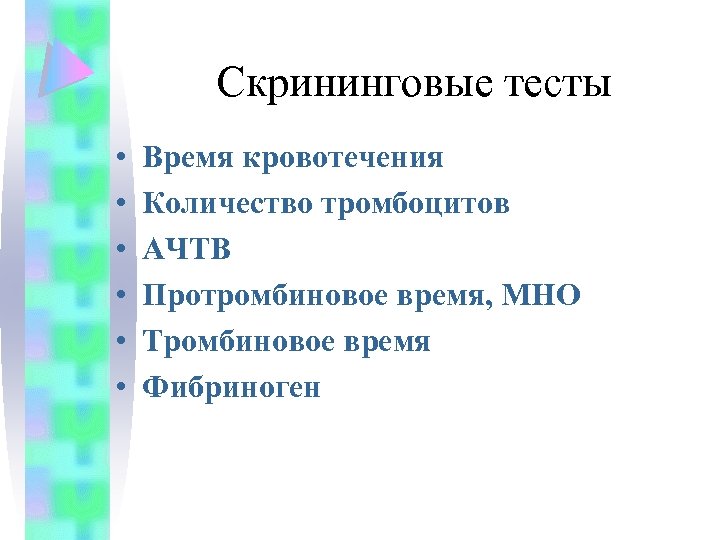 Скрининговые тесты

• Время кровотечения
• Количество тромбоцитов
• АЧТВ
• Протромбиновое время, МНО
• Тромбиновое время
• Фибриноген